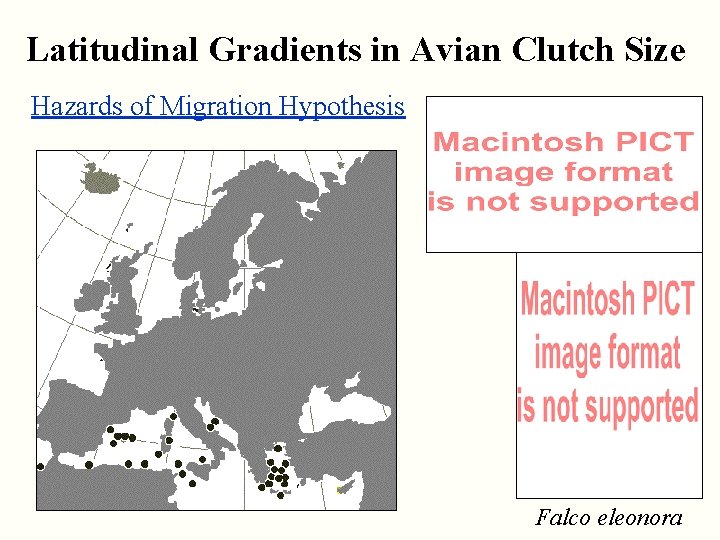 Latitudinal Gradients in Avian Clutch Size

Hazards of Migration Hypothesis

Macintosh PICT image format is not supported

Macintosh PICT image format is not supported

Falco eleonora